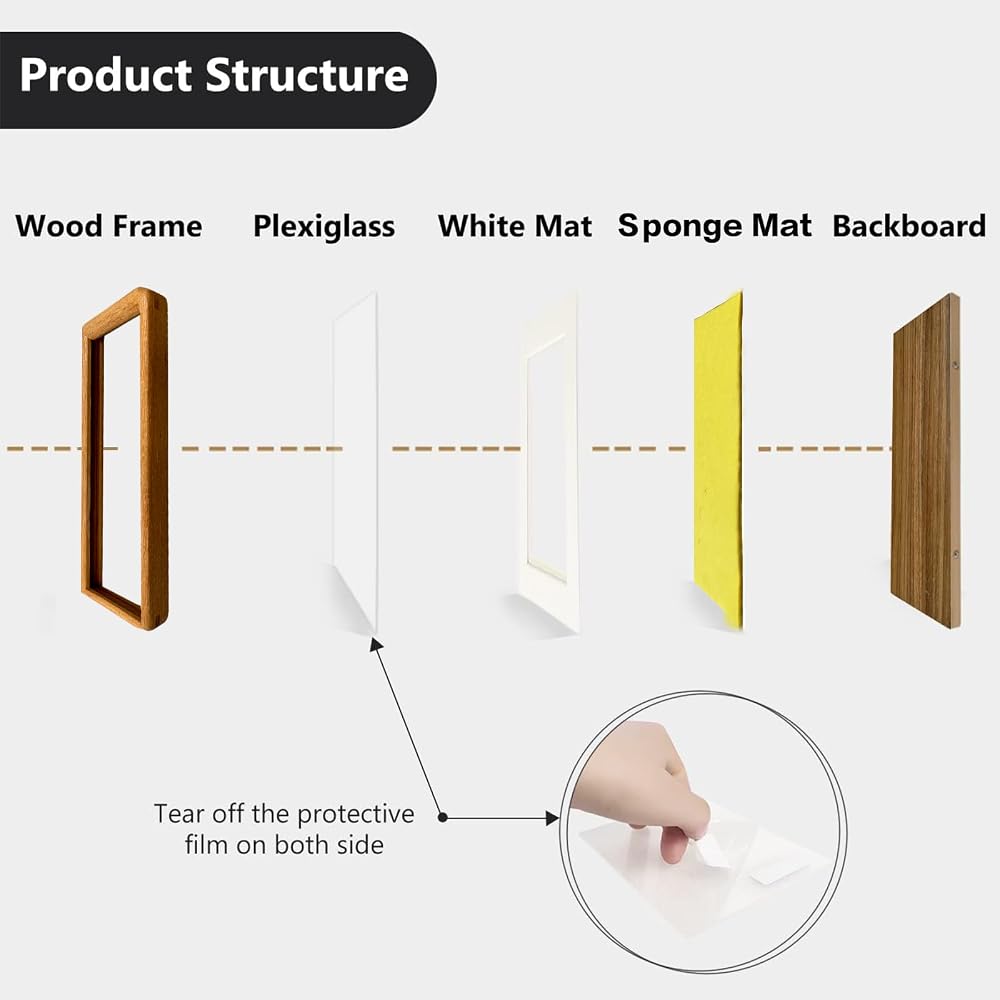 Product Structure

Wood Frame Plexiglass White Mat Sponge Mat Backboard

Tear off the protective film on both side